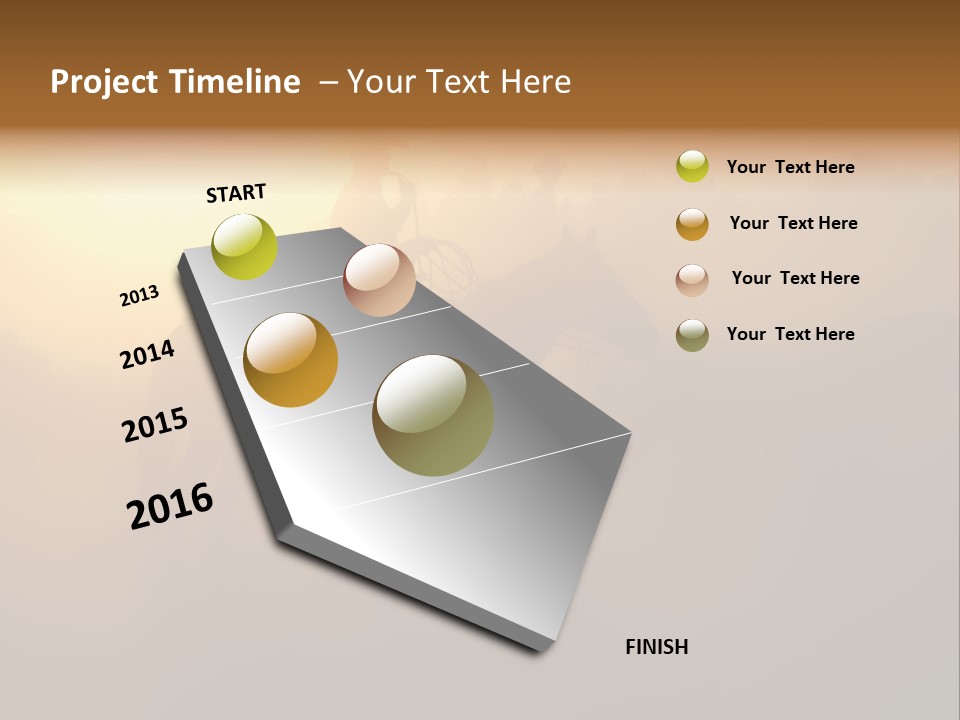 Project Timeline – Your Text Here

START

2013

2014

2015

2016

FINISH

Your Text Here

Your Text Here

Your Text Here

Your Text Here